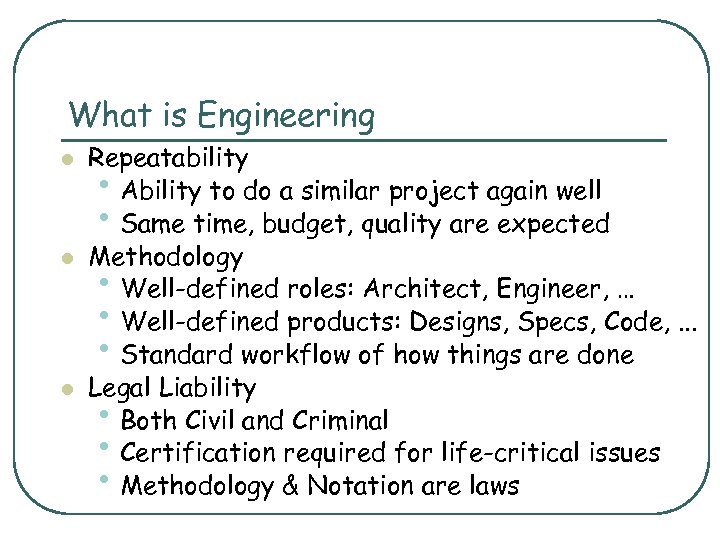 What is Engineering

- Repeatability
  - Ability to do a similar project again well
  - Same time, budget, quality are expected
- Methodology
  - Well-defined roles: Architect, Engineer, …
  - Well-defined products: Designs, Specs, Code, …
  - Standard workflow of how things are done
- Legal Liability
  - Both Civil and Criminal
  - Certification required for life-critical issues
  - Methodology & Notation are laws